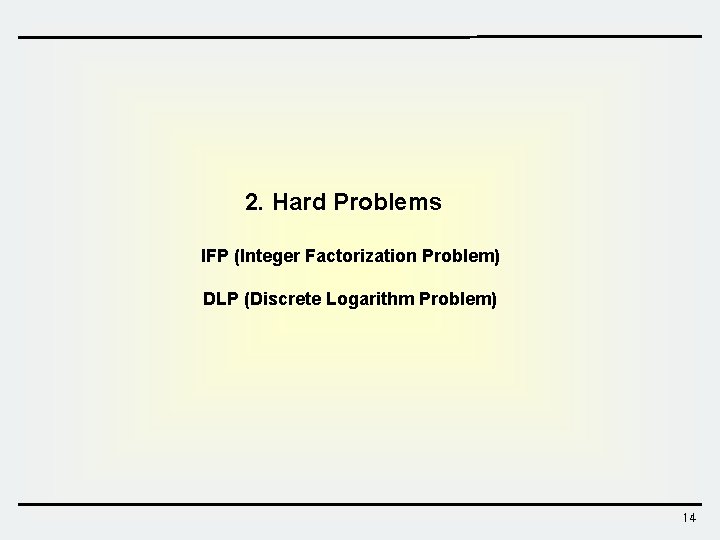 2. Hard Problems

IFP (Integer Factorization Problem)

DLP (Discrete Logarithm Problem)

14